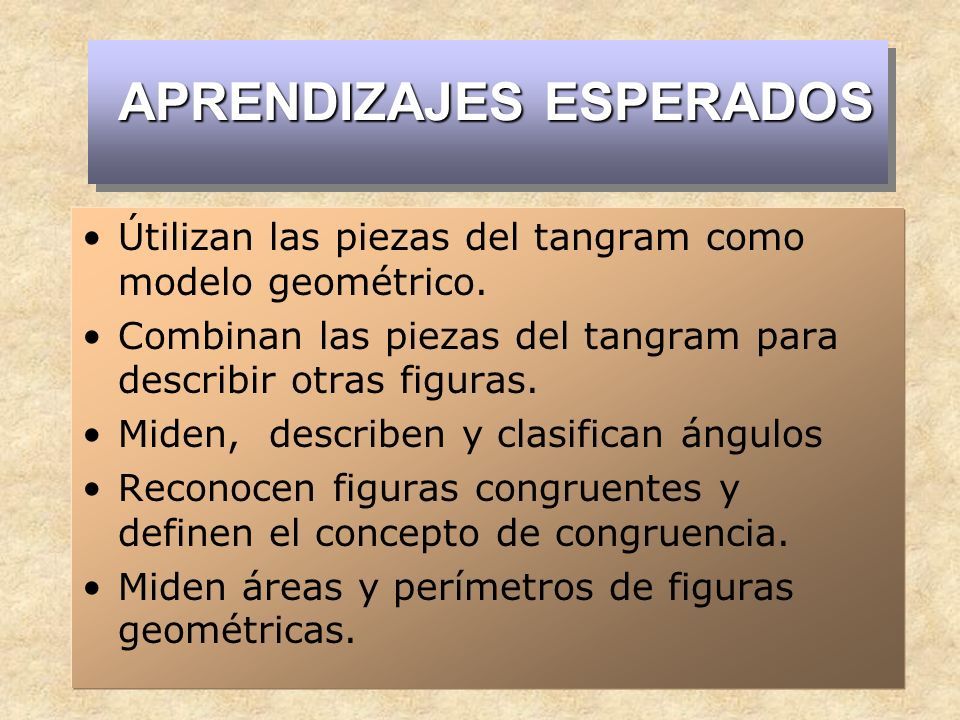 APRENDIZAJES ESPERADOS

• Útilizan las piezas del tangram como modelo geométrico.
• Combinan las piezas del tangram para describir otras figuras.
• Miden, describen y clasifican ángulos
• Reconocen figuras congruentes y definen el concepto de congruencia.
• Miden áreas y perímetros de figuras geométricas.